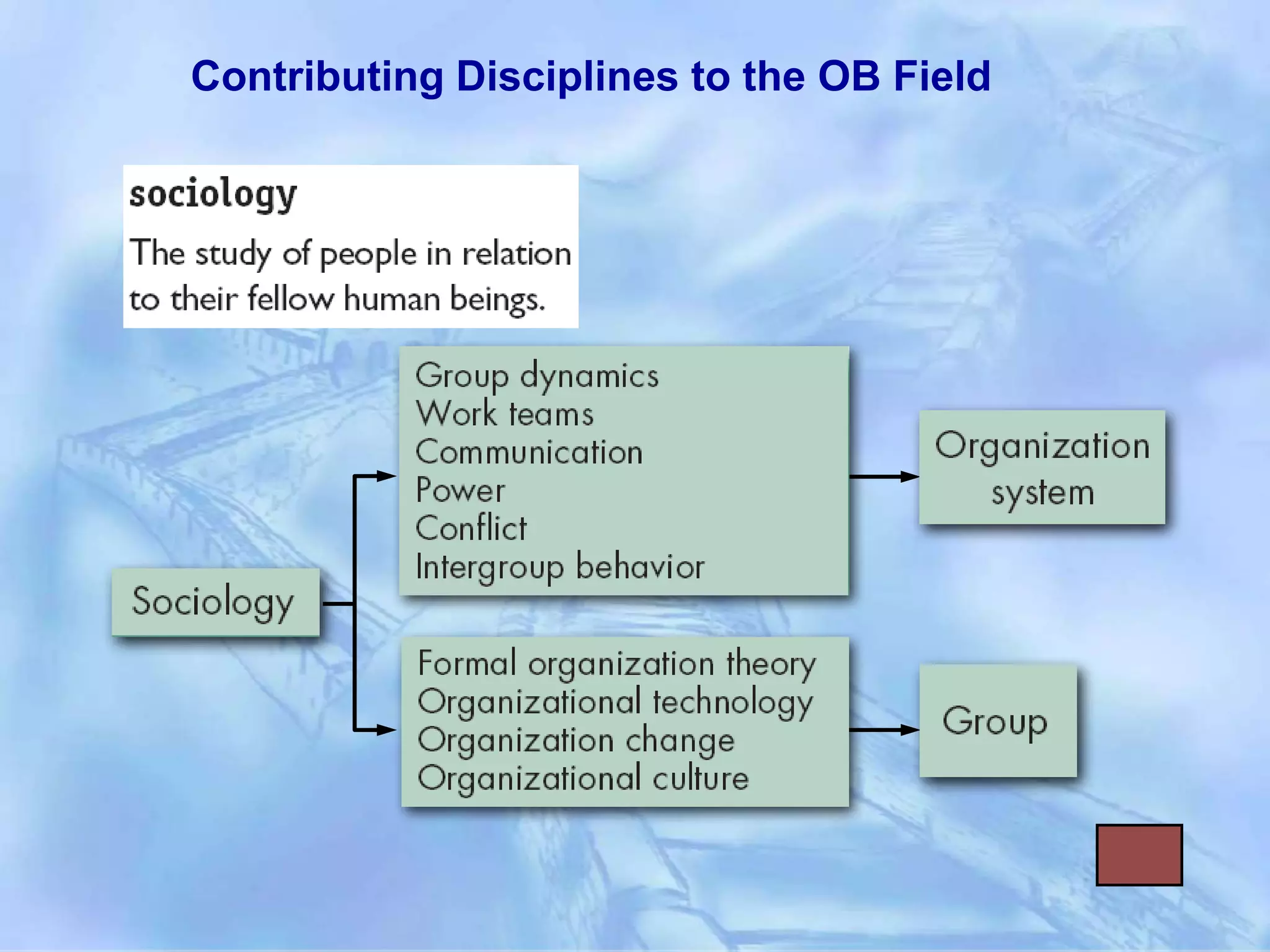 Contributing Disciplines to the OB Field

sociology

The study of people in relation to their fellow human beings.

Sociology

Group dynamics
Work teams
Communication
Power
Conflict
Intergroup behavior

Organization system

Formal organization theory
Organizational technology
Organization change
Organizational culture

Group